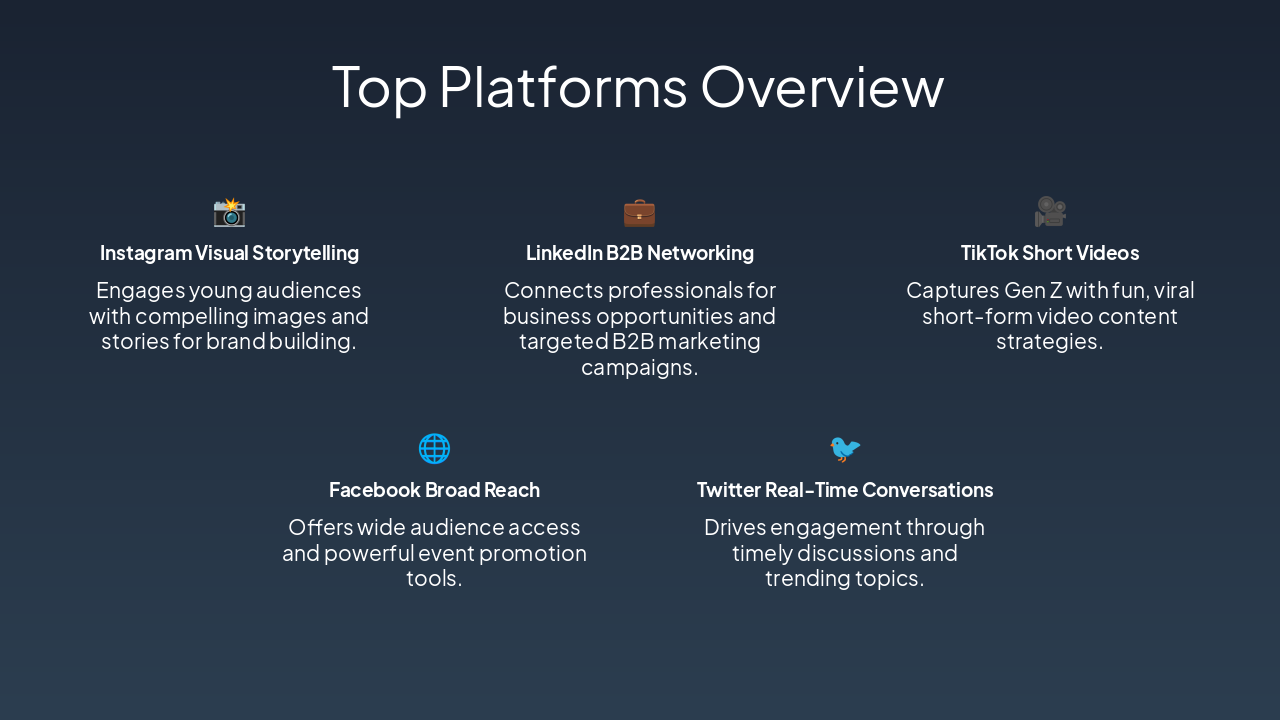 Top Platforms Overview

Instagram Visual Storytelling

Engages young audiences with compelling images and stories for brand building.

LinkedIn B2B Networking

Connects professionals for business opportunities and targeted B2B marketing campaigns.

TikTok Short Videos

Captures Gen Z with fun, viral short-form video content strategies.

Facebook Broad Reach

Offers wide audience access and powerful event promotion tools.

Twitter Real-Time Conversations

Drives engagement through timely discussions and trending topics.